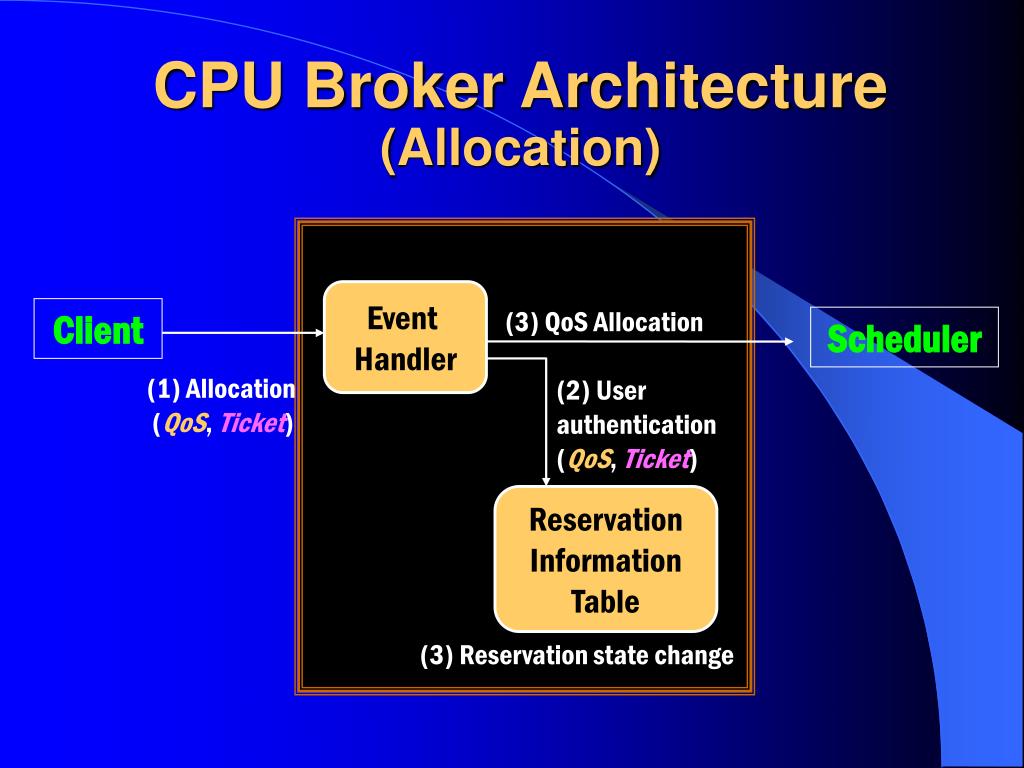 CPU Broker Architecture
(Allocation)

Client

(1) Allocation
(QoS, Ticket)

Event Handler

(3) QoS Allocation

Scheduler

(2) User authentication
(QoS, Ticket)

Reservation Information Table

(3) Reservation state change